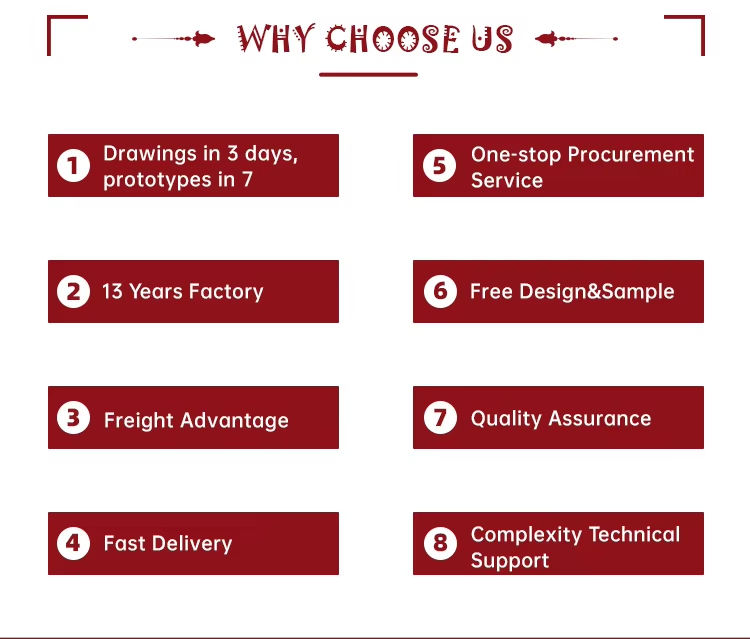 WHY CHOOSE US

1 Drawings in 3 days, prototypes in 7

2 13 Years Factory

3 Freight Advantage

4 Fast Delivery

5 One-stop Procurement Service

6 Free Design&Sample

7 Quality Assurance

8 Complexity Technical Support